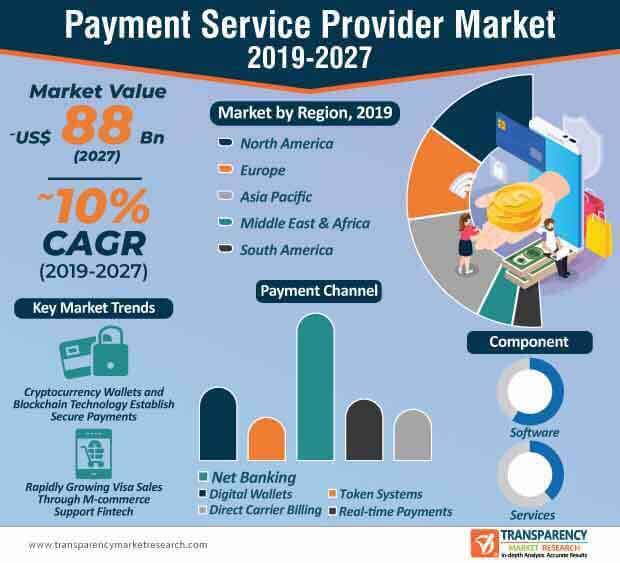 Payment Service Provider Market 2019-2027

Market Value
~US$ 88 Bn
(2027)

~10%
CAGR
(2019-2027)

Key Market Trends

Cryptocurrency Wallets and Blockchain Technology Establish Secure Payments

Rapidly Growing Visa Sales Through M-commerce Support Fintech

Market by Region, 2019

North America
Europe
Asia Pacific
Middle East & Africa
South America

Payment Channel

Net Banking
Digital Wallets
Token Systems
Direct Carrier Billing
Real-time Payments

Component

Software

Services

www.transparencymarketresearch.com

TRANSPARENCY MARKET RESEARCH
In-depth Analysis. Accurate Results